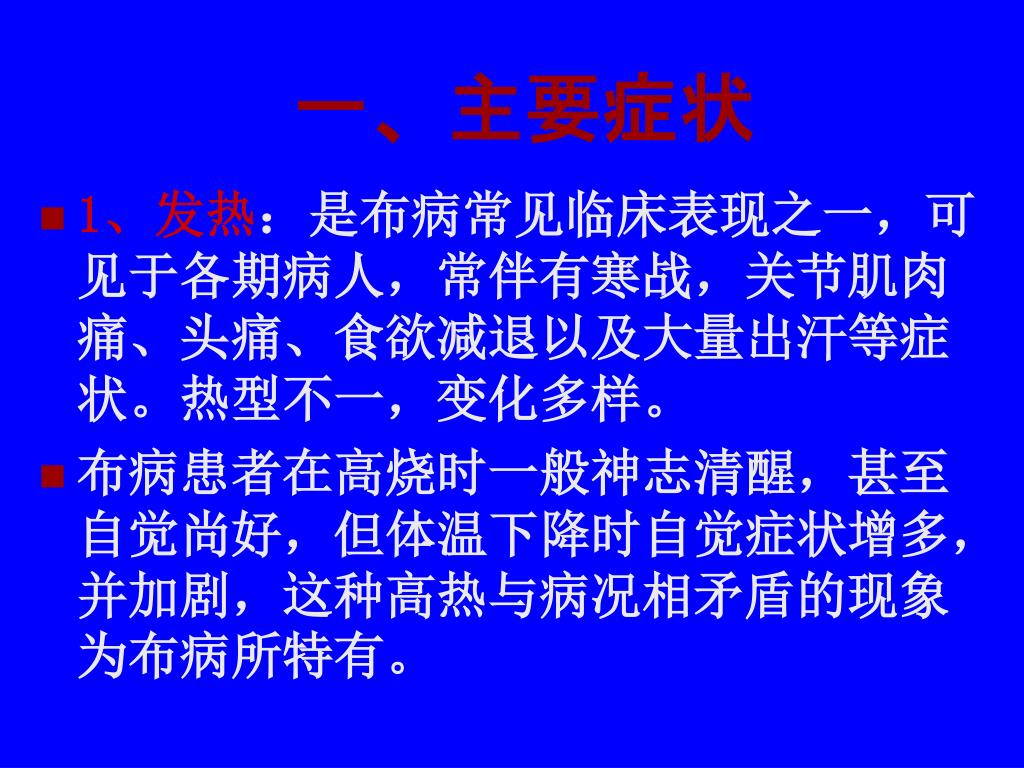 一、主要症状

1、发热：是布病常见临床表现之一，可见于各期病人，常伴有寒战，关节肌肉痛、头痛、食欲减退以及大量出汗等症状。热型不一，变化多样。

布病患者在高烧时一般神志清醒，甚至自觉尚好，但体温下降时自觉症状增多，并加剧，这种高热与病况相矛盾的现象为布病所特有。